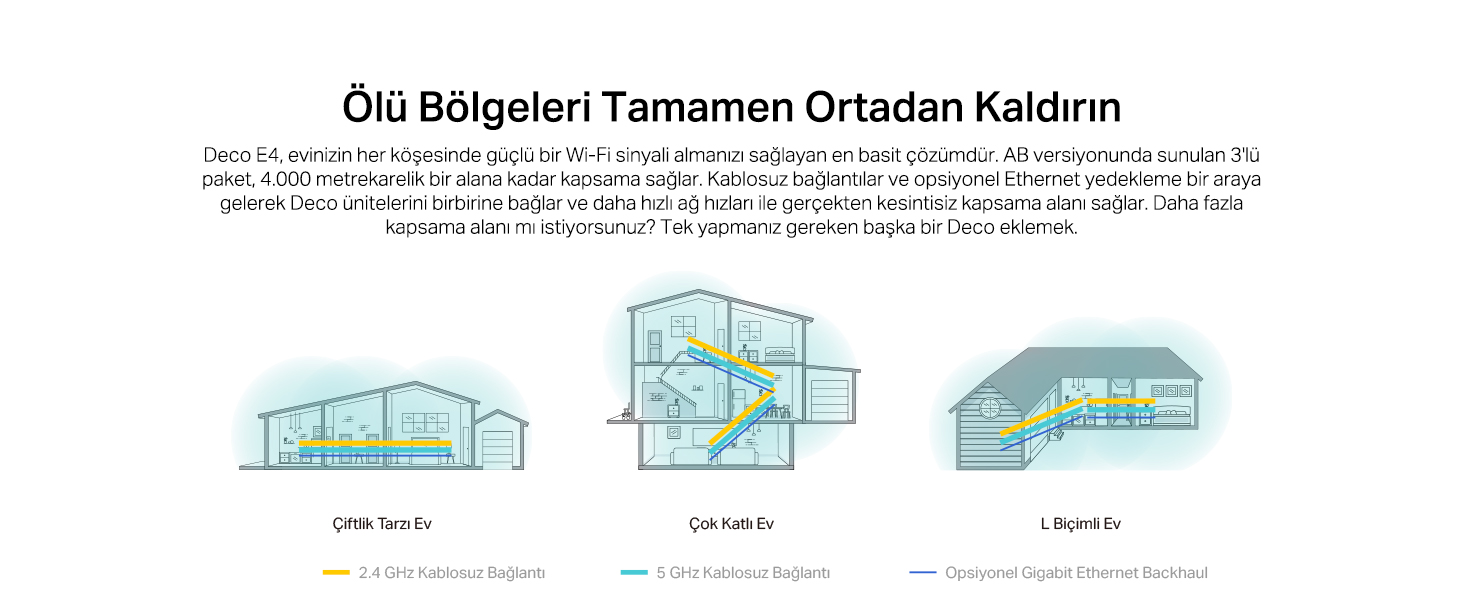 Ölü Bölgeleri Tamamen Ortadan Kaldırın

Deco E4, evinizin her köşesinde güçlü bir Wi-Fi sinyali almanızı sağlayan en basit çözümdür. AB versiyonunda sunulan 3'lü paket, 4.000 metrekarelik bir alana kadar kapsama sağlar. Kablosuz bağlantılar ve opsiyonel Ethernet yedekleme bir araya gelerek Deco ünitelerini birbirine bağlar ve daha hızlı ağ hızları ile gerçekten kesintisiz kapsama alanı sağlar. Daha fazla kapsama alanı mı istiyorsunuz? Tek yapmanız gereken başka bir Deco eklemek.

Çiftlik Tarzı Ev

Çok Katlı Ev

L Biçimli Ev

2.4 GHz Kablosuz Bağlantı

5 GHz Kablosuz Bağlantı

Opsiyonel Gigabit Ethernet Backhaul